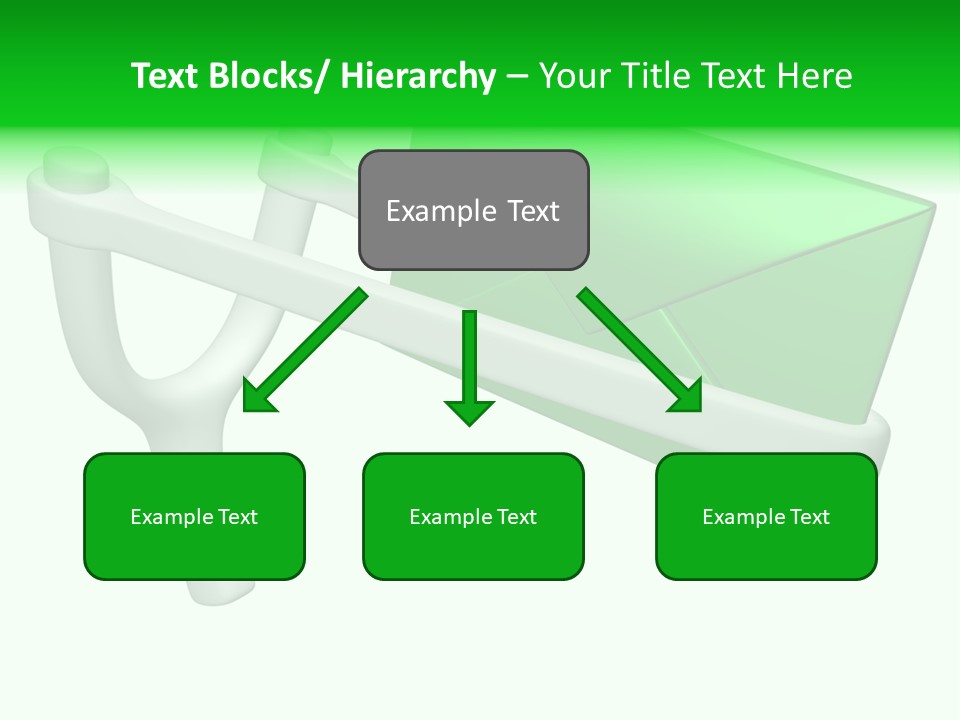 Text Blocks/ Hierarchy – Your Title Text Here

Example Text

Example Text

Example Text

Example Text